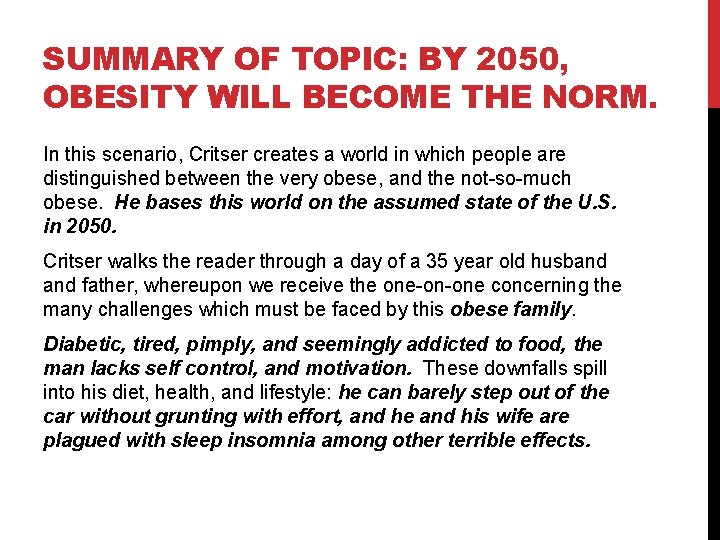 SUMMARY OF TOPIC: BY 2050, OBESITY WILL BECOME THE NORM.

In this scenario, Critser creates a world in which people are distinguished between the very obese, and the not-so-much obese. He bases this world on the assumed state of the U.S. in 2050.

Critser walks the reader through a day of a 35 year old husband and father, whereupon we receive the one-on-one concerning the many challenges which must be faced by this obese family.

Diabetic, tired, pimply, and seemingly addicted to food, the man lacks self control, and motivation. These downfalls spill into his diet, health, and lifestyle: he can barely step out of the car without grunting with effort, and he and his wife are plagued with sleep insomnia among other terrible effects.